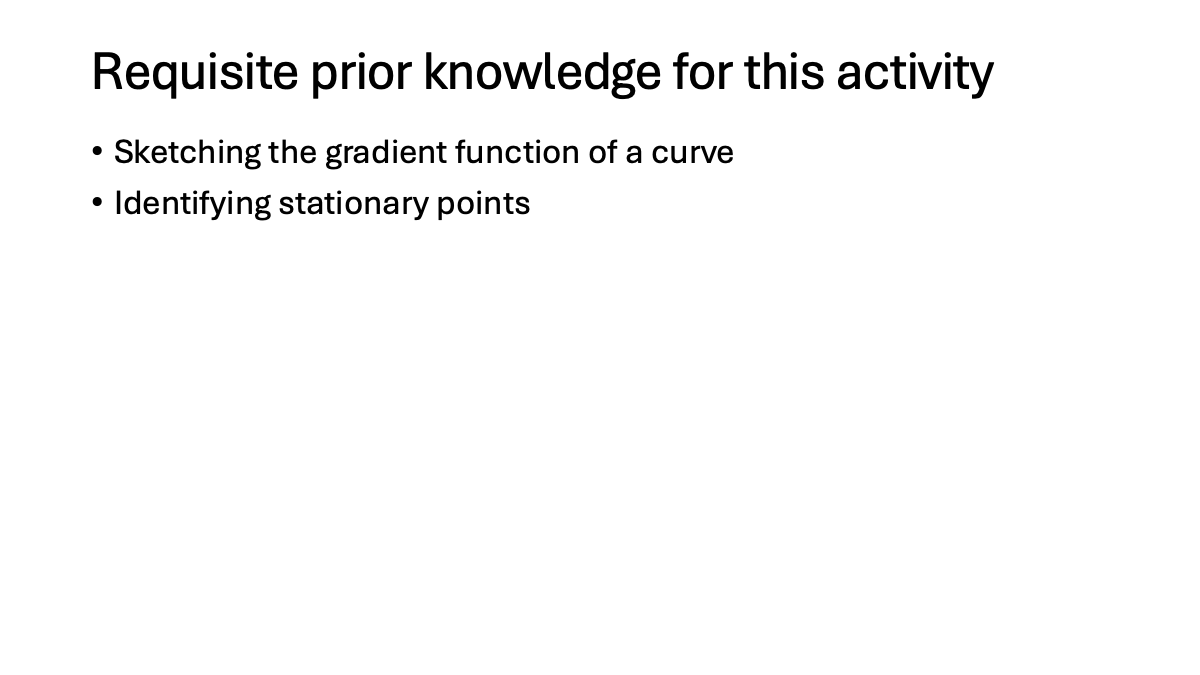 Requisite prior knowledge for this activity

• Sketching the gradient function of a curve
• Identifying stationary points